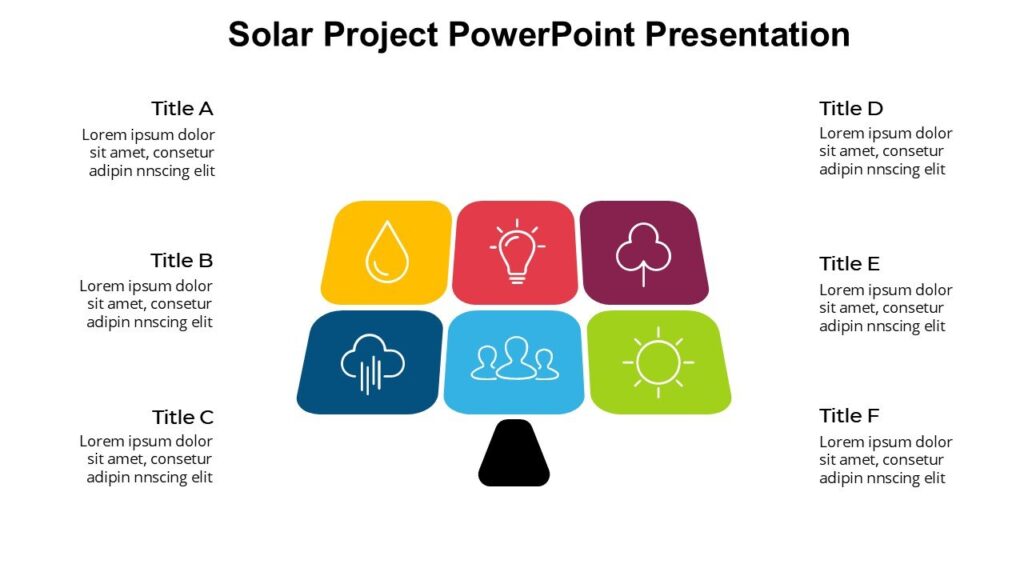 Solar Project PowerPoint Presentation

Title A
Lorem ipsum dolor sit amet, consetur adipin nnscing elit

Title B
Lorem ipsum dolor sit amet, consetur adipin nnscing elit

Title C
Lorem ipsum dolor sit amet, consetur adipin nnscing elit

Title D
Lorem ipsum dolor sit amet, consetur adipin nnscing elit

Title E
Lorem ipsum dolor sit amet, consetur adipin nnscing elit

Title F
Lorem ipsum dolor sit amet, consetur adipin nnscing elit